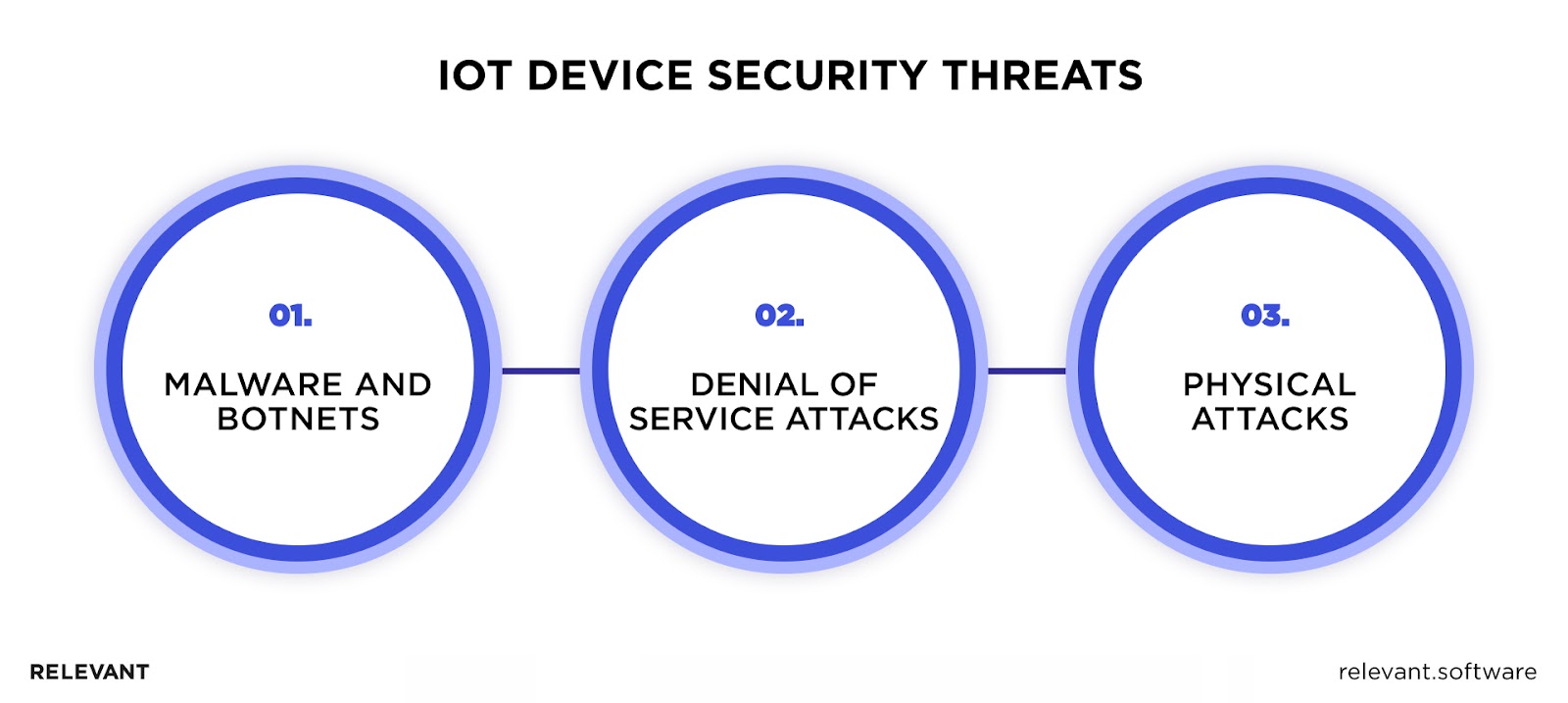 IOT DEVICE SECURITY THREATS

01.

MALWARE AND BOTNETS

02.

DENIAL OF SERVICE ATTACKS

03.

PHYSICAL ATTACKS

RELEVANT

relevant.software